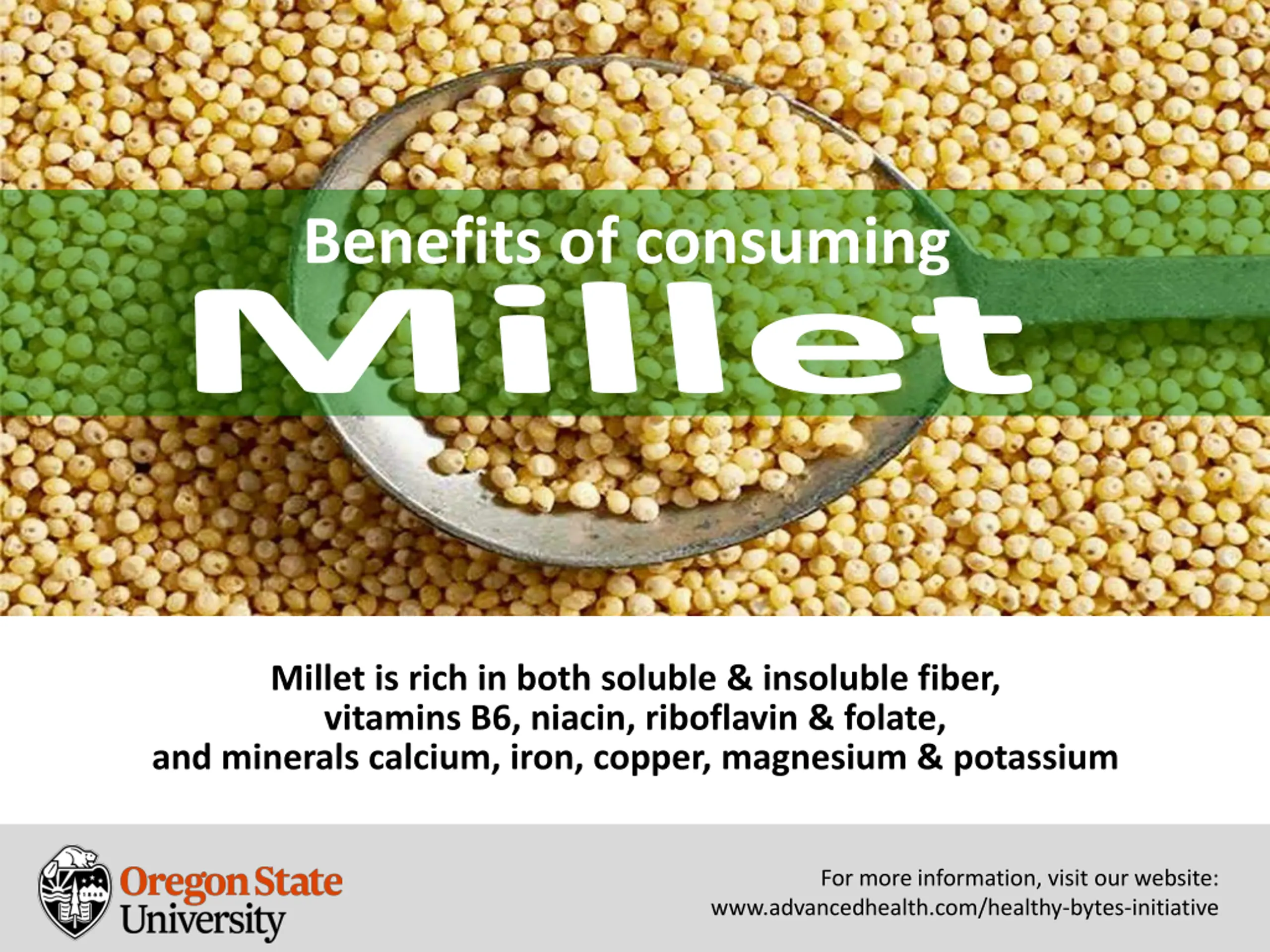 Benefits of consuming
Millet

Millet is rich in both soluble & insoluble fiber, vitamins B6, niacin, riboflavin & folate, and minerals calcium, iron, copper, magnesium & potassium

Oregon State University

For more information, visit our website: www.advancedhealth.com/healthy-bytes-initiative